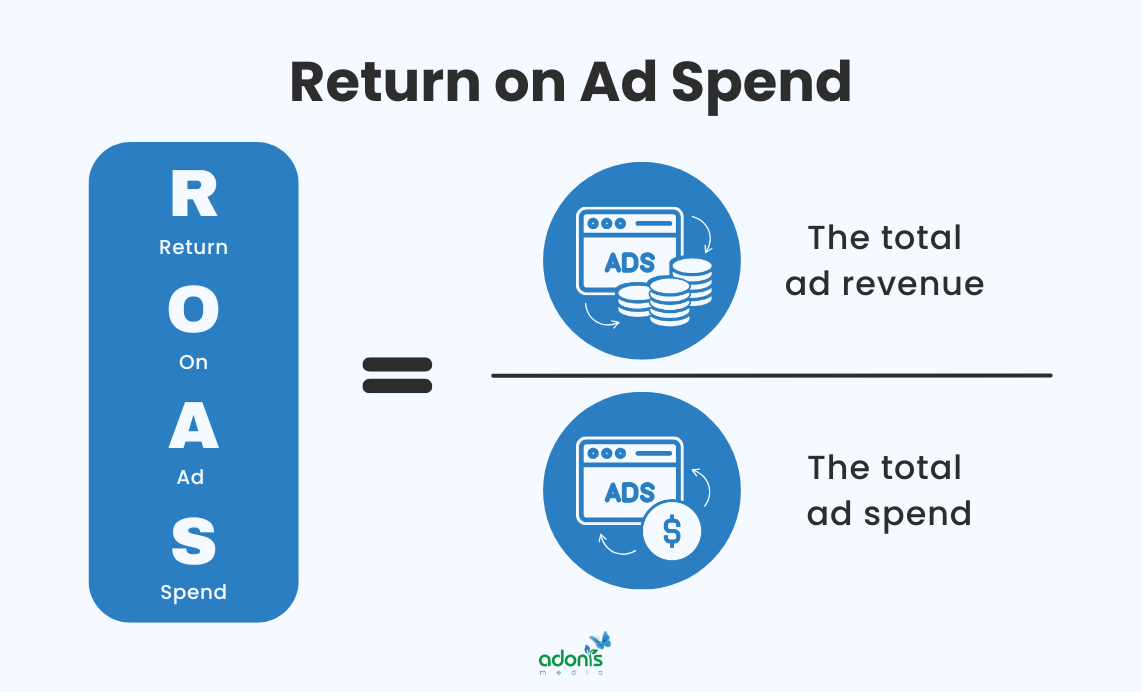 Return on Ad Spend

R
Return
O
On
A
Ad
S
Spend

=

ADS

The total ad revenue

ADS

$

The total ad spend

adonis
media